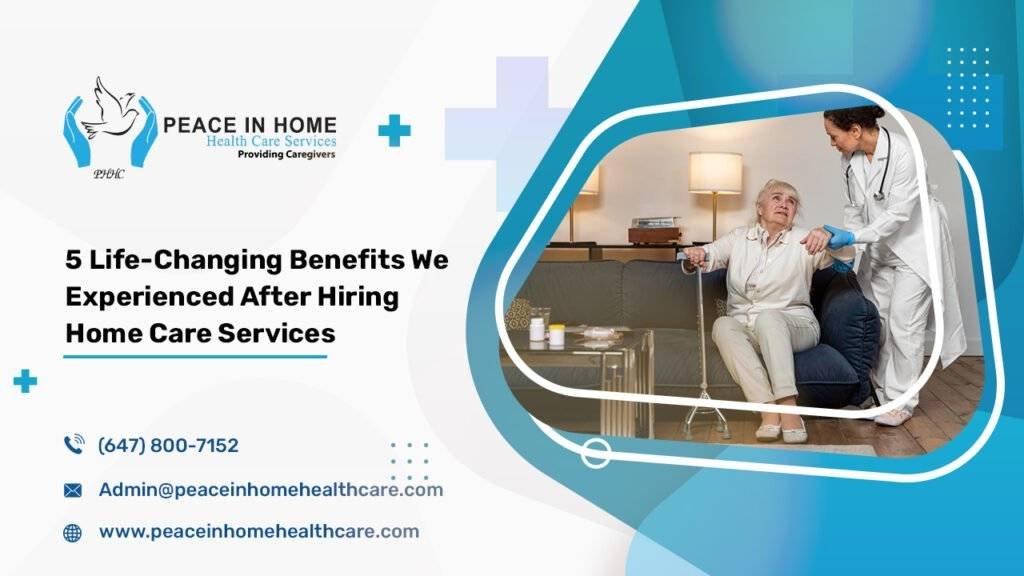 PHC

PEACE IN HOME
Health Care Services
Providing Caregivers

5 Life-Changing Benefits We Experienced After Hiring Home Care Services

(647) 800-7152

Admin@peaceinhomehealthcare.com

www.peaceinhomehealthcare.com